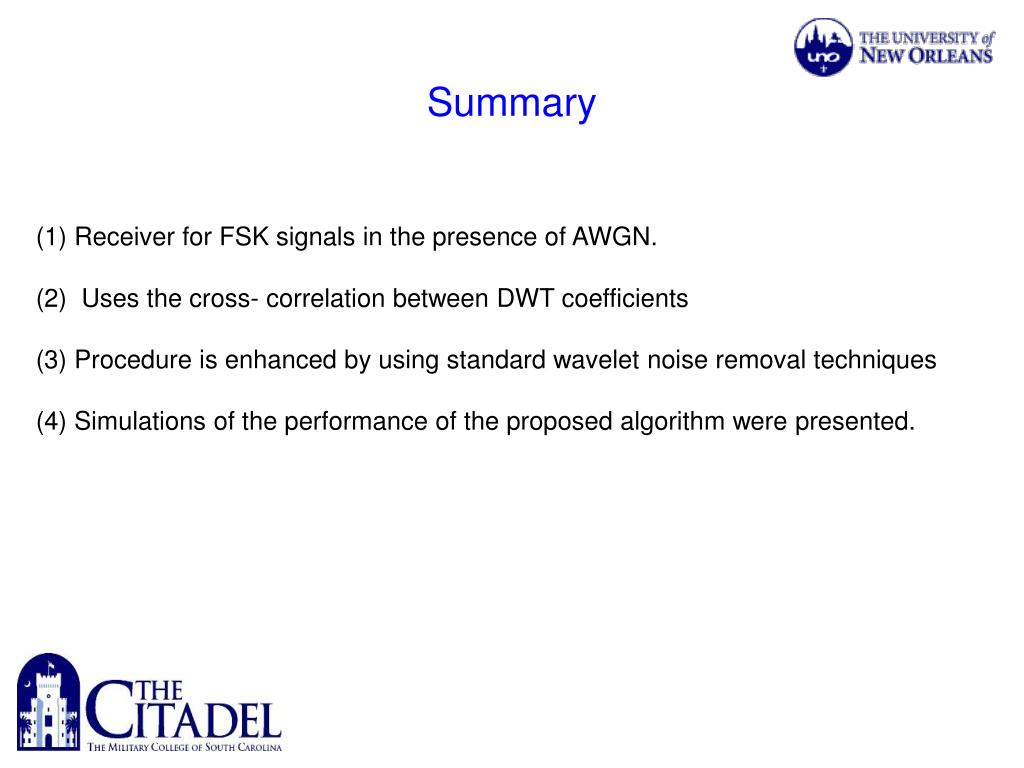 UNO

THE UNIVERSITY of NEW ORLEANS

Summary

(1) Receiver for FSK signals in the presence of AWGN.

(2) Uses the cross- correlation between DWT coefficients

(3) Procedure is enhanced by using standard wavelet noise removal techniques

(4) Simulations of the performance of the proposed algorithm were presented.

THE CITADEL
THE MILITARY COLLEGE OF SOUTH CAROLINA